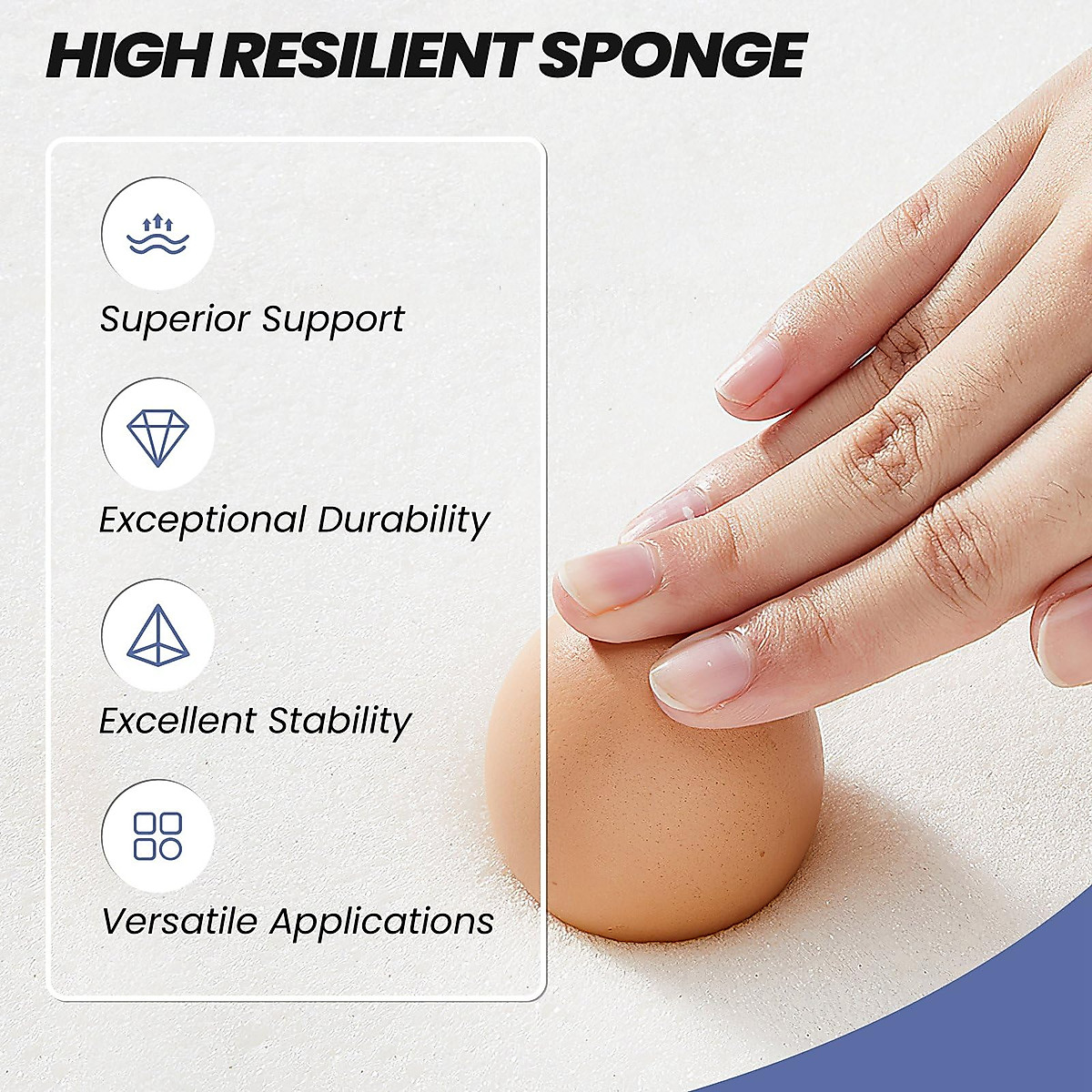 HIGH RESILIENT SPONGE

Superior Support

Exceptional Durability

Excellent Stability

Versatile Applications